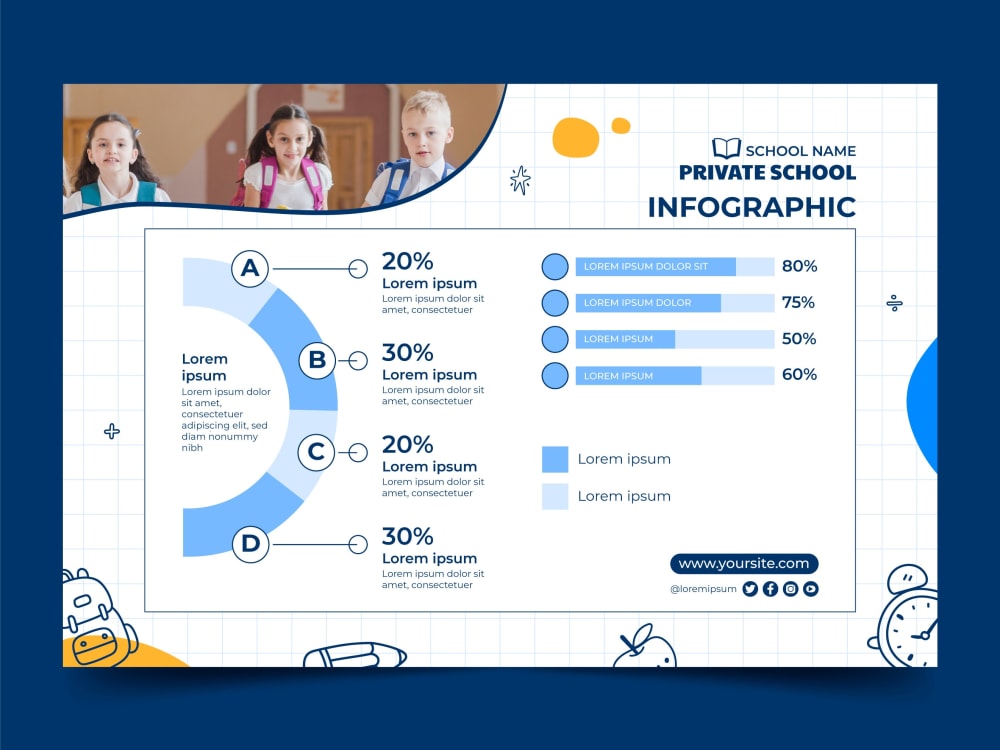 SCHOOL NAME
PRIVATE SCHOOL
INFOGRAPHIC

Lorem ipsum
Lorem ipsum dolor sit amet, consectetuer adipiscing elit, sed diam nonummy nibh

A
20%
Lorem ipsum
Lorem ipsum dolor sit amet, consectetuer

B
30%
Lorem ipsum
Lorem ipsum dolor sit amet, consectetuer

C
20%
Lorem ipsum
Lorem ipsum dolor sit amet, consectetuer

D
30%
Lorem ipsum
Lorem ipsum dolor sit amet, consectetuer

LOREM IPSUM DOLOR SIT 80%
LOREM IPSUM DOLOR 75%
LOREM IPSUM 50%
LOREM IPSUM 60%

Lorem ipsum
Lorem ipsum

www.yoursite.com
@loremipsum